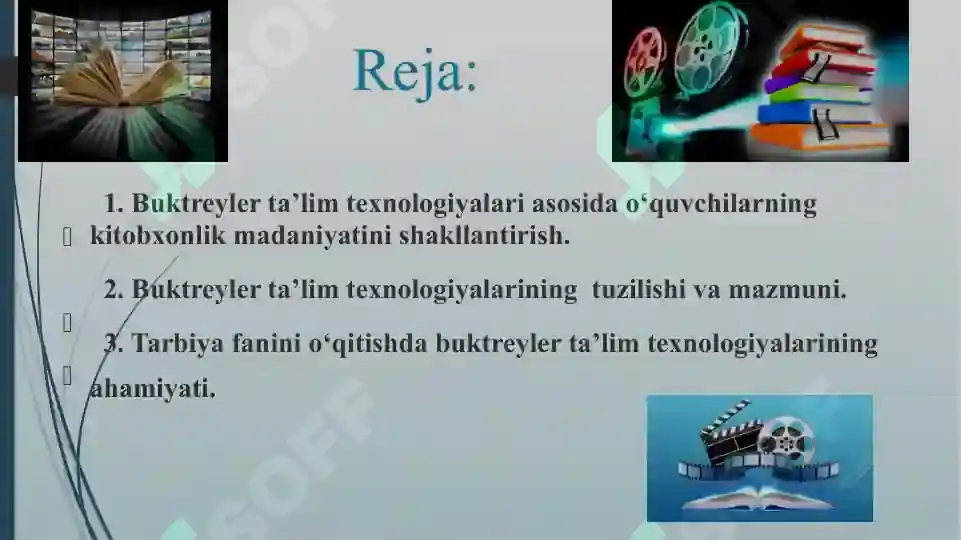 Reja:

1. Buktreyler ta’lim texnologiyalari asosida o‘quvchilarning kitobxonlik madaniyatini shakllantirish.

2. Buktreyler ta’lim texnologiyalarining tuzilishi va mazmuni.

3. Tarbiya fanini o‘qitishda buktreyler ta’lim texnologiyalarining ahamiyati.

SOFF